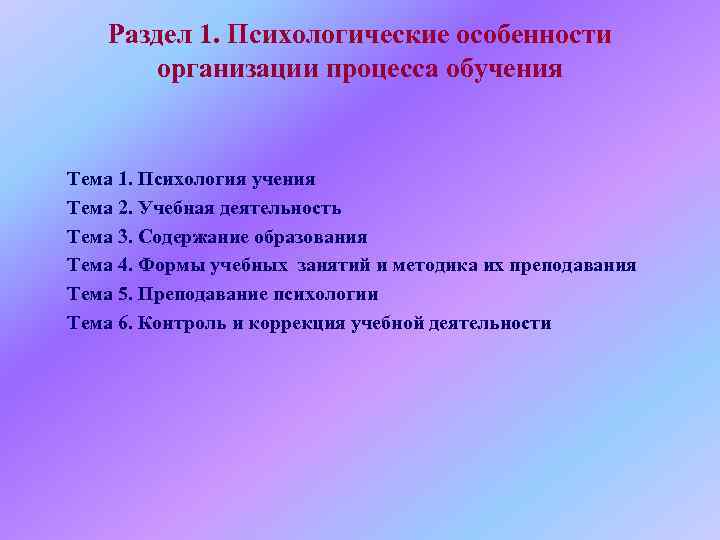 Раздел 1. Психологические особенности организации процесса обучения

Тема 1. Психология учения
Тема 2. Учебная деятельность
Тема 3. Содержание образования
Тема 4. Формы учебных занятий и методика их преподавания
Тема 5. Преподавание психологии
Тема 6. Контроль и коррекция учебной деятельности